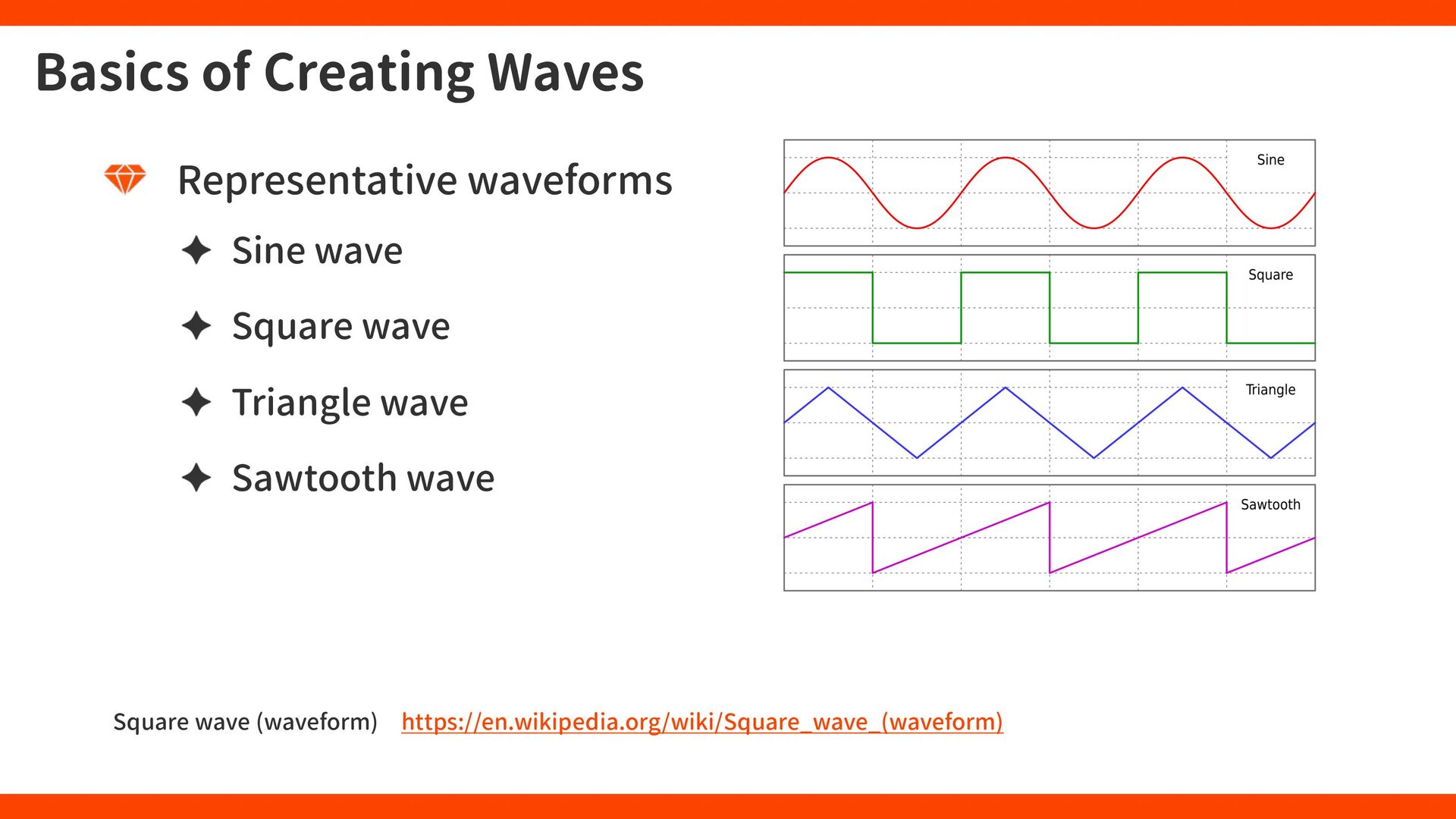 Basics of Creating Waves

Representative waveforms

✦ Sine wave

✦ Square wave

✦ Triangle wave

✦ Sawtooth wave

Sine

Square

Triangle

Sawtooth

Square wave (waveform) https://en.wikipedia.org/wiki/Square_wave_(waveform)